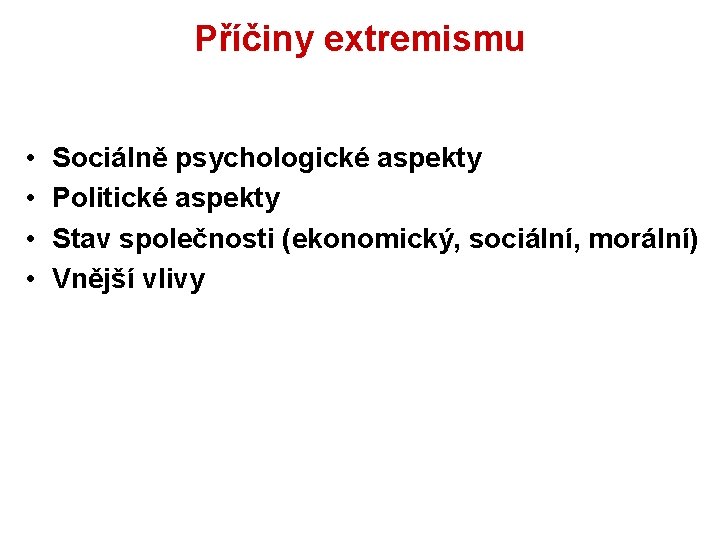 Příčiny extremismu

• Sociálně psychologické aspekty
• Politické aspekty
• Stav společnosti (ekonomický, sociální, morální)
• Vnější vlivy